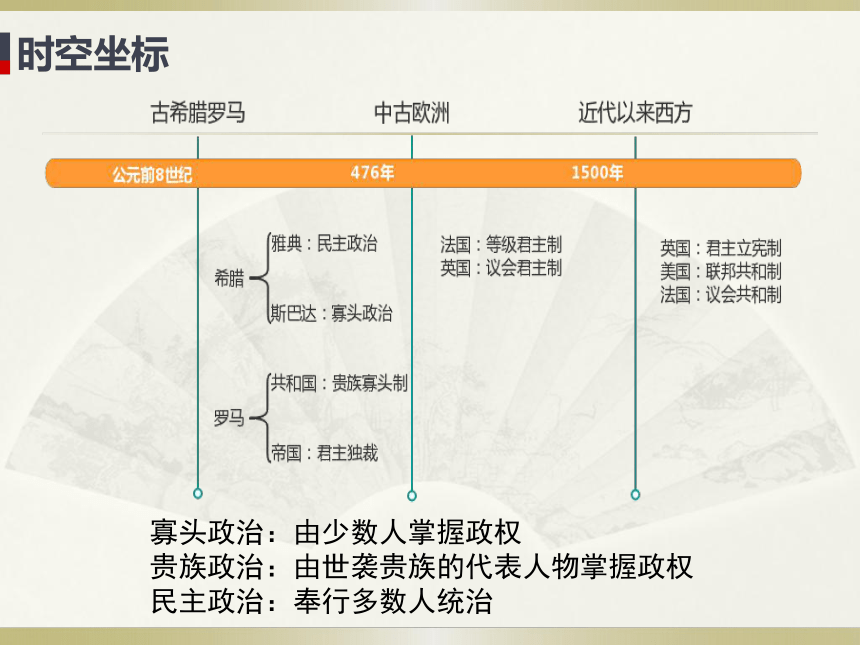 时空坐标

古希腊罗马　中古欧洲　近代以来西方

公元前8世纪　476年　1500年

希腊
雅典：民主政治
斯巴达：寡头政治

罗马
共和国：贵族寡头制
帝国：君主独裁

法国：等级君主制
英国：议会君主制

英国：君主立宪制
美国：联邦共和制
法国：议会共和制

寡头政治：由少数人掌握政权
贵族政治：由世袭贵族的代表人物掌握政权
民主政治：奉行多数人统治